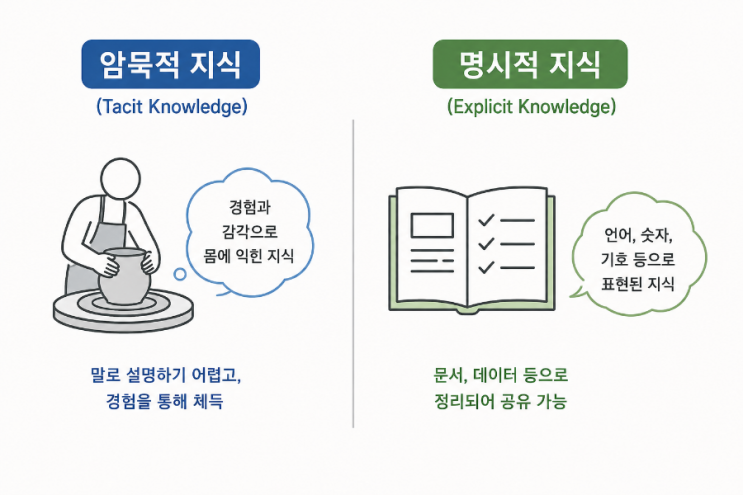 암묵적 지식
(Tacit Knowledge)

경험과
감각으로
몸에 익힌 지식

말로 설명하기 어렵고,
경험을 통해 체득

명시적 지식
(Explicit Knowledge)

언어, 숫자,
기호 등으로
표현된 지식

문서, 데이터 등으로
정리되어 공유 가능